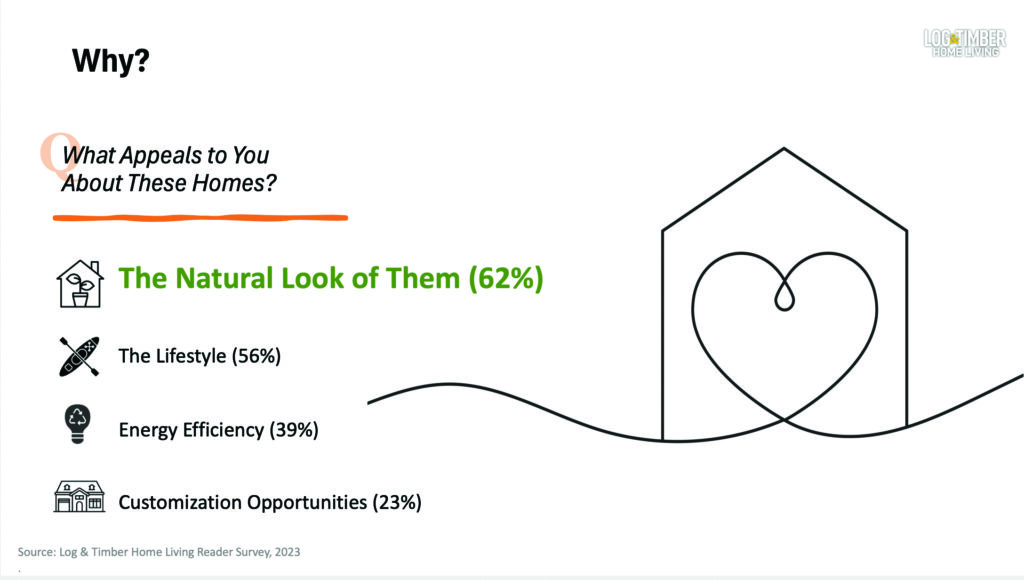 Why?

LOG & TIMBER HOME LIVING

Q What Appeals to You About These Homes?

The Natural Look of Them (62%)

The Lifestyle (56%)

Energy Efficiency (39%)

Customization Opportunities (23%)

Source: Log & Timber Home Living Reader Survey, 2023